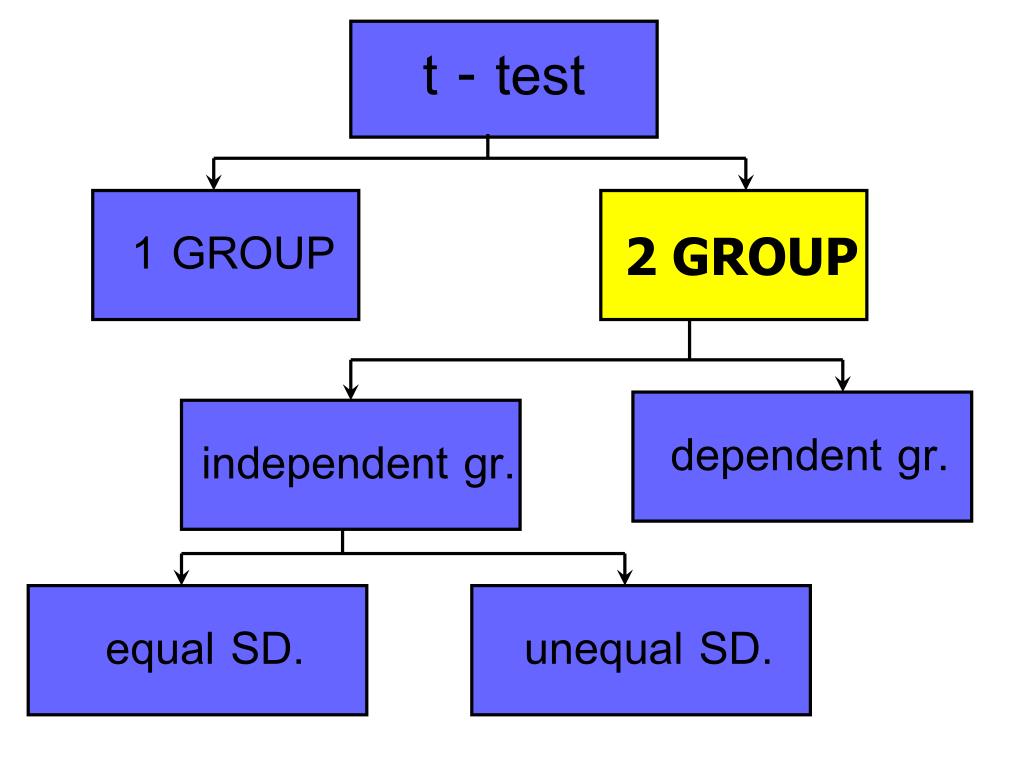 t - test

1 GROUP

2 GROUP

independent gr.

dependent gr.

equal SD.

unequal SD.